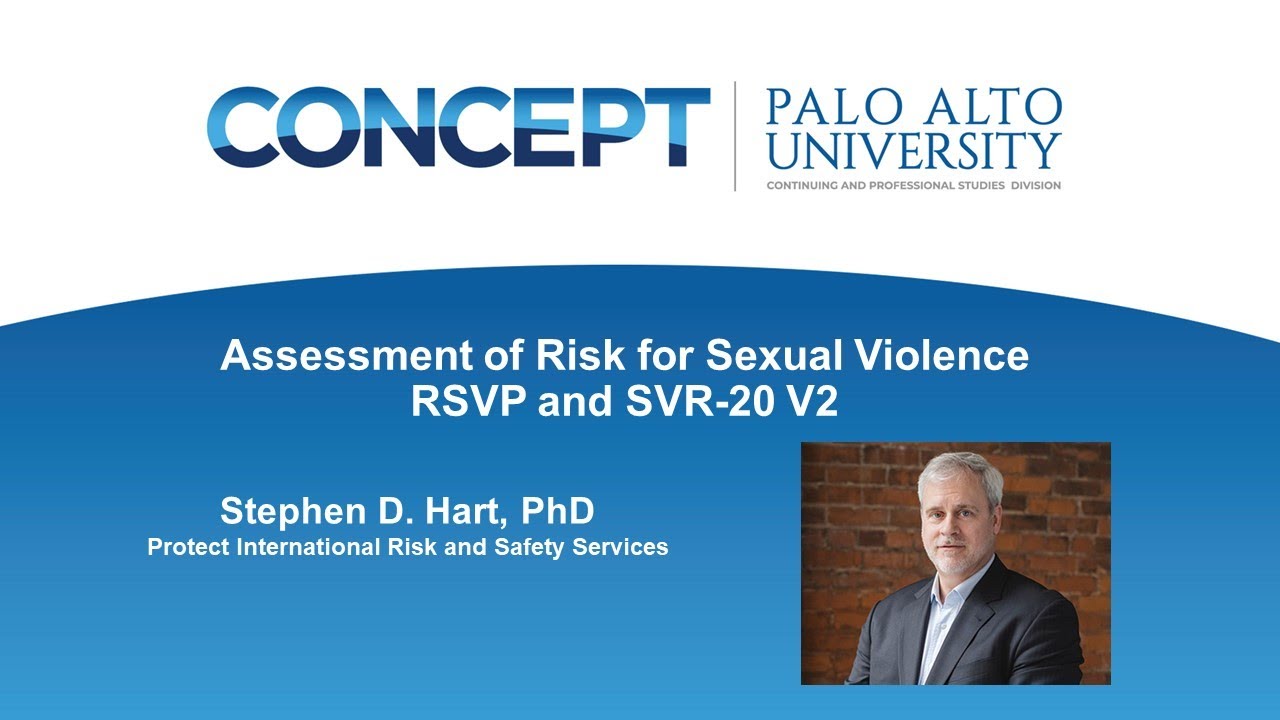 CONCEPT

PALO ALTO UNIVERSITY
CONTINUING AND PROFESSIONAL STUDIES DIVISION

Assessment of Risk for Sexual Violence
RSVP and SVR-20 V2

Stephen D. Hart, PhD
Protect International Risk and Safety Services